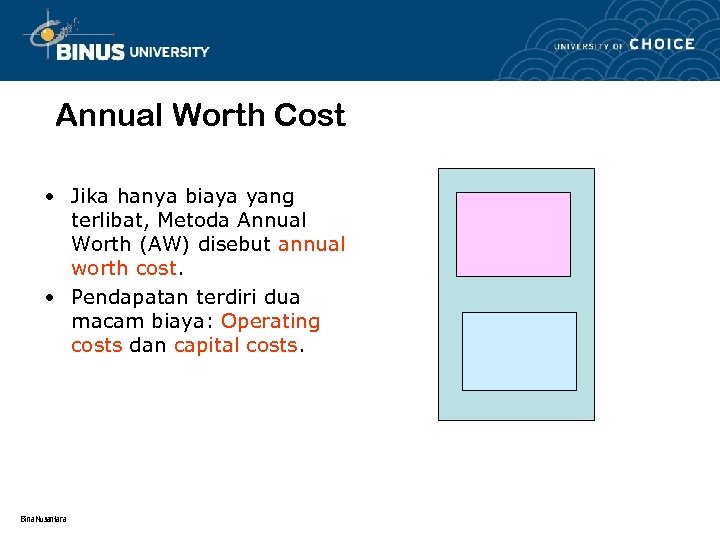 BINUS UNIVERSITY

UNIVERSITY OF CHOICE

Annual Worth Cost

• Jika hanya biaya yang terlibat, Metoda Annual Worth (AW) disebut annual worth cost.

• Pendapatan terdiri dua macam biaya: Operating costs dan capital costs.

Bina Nusantara